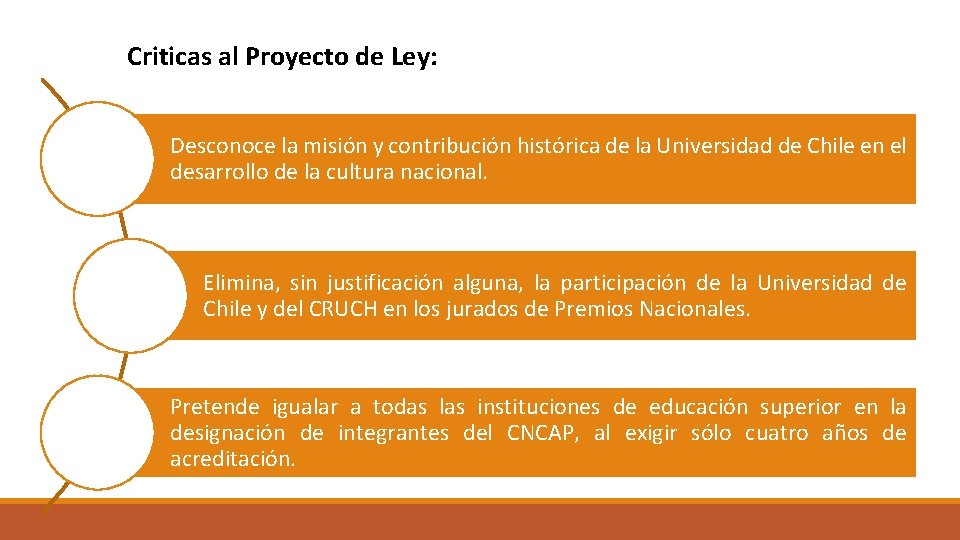 Criticas al Proyecto de Ley:

Desconoce la misión y contribución histórica de la Universidad de Chile en el desarrollo de la cultura nacional.

Elimina, sin justificación alguna, la participación de la Universidad de Chile y del CRUCH en los jurados de Premios Nacionales.

Pretende igualar a todas las instituciones de educación superior en la designación de integrantes del CNCAP, al exigir sólo cuatro años de acreditación.